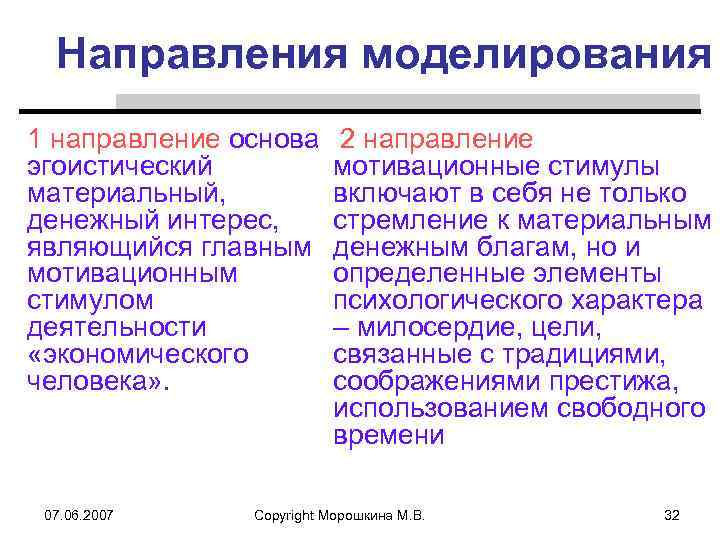 Направления моделирования

1 направление основа эгоистический материальный, денежный интерес, являющийся главным мотивационным стимулом деятельности «экономического человека».

2 направление мотивационные стимулы включают в себя не только стремление к материальным денежным благам, но и определенные элементы психологического характера – милосердие, цели, связанные с традициями, соображениями престижа, использованием свободного времени

07.06.2007

Copyright Морошкина М.В.

32